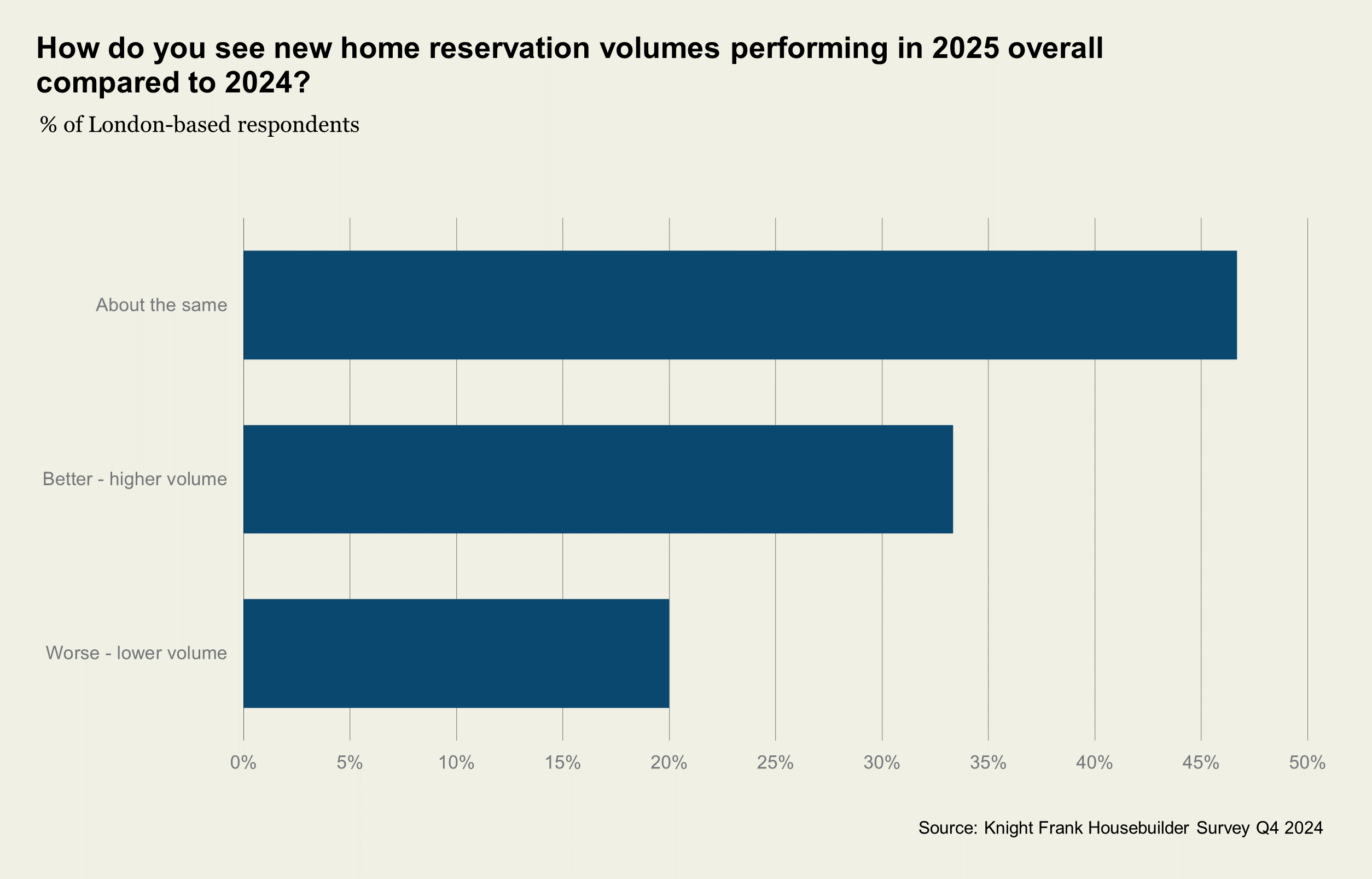 How do you see new home reservation volumes performing in 2025 overall compared to 2024?

% of London-based respondents

About the same

Better - higher volume

Worse - lower volume

0%
5%
10%
15%
20%
25%
30%
35%
40%
45%
50%

Source: Knight Frank Housebuilder Survey Q4 2024